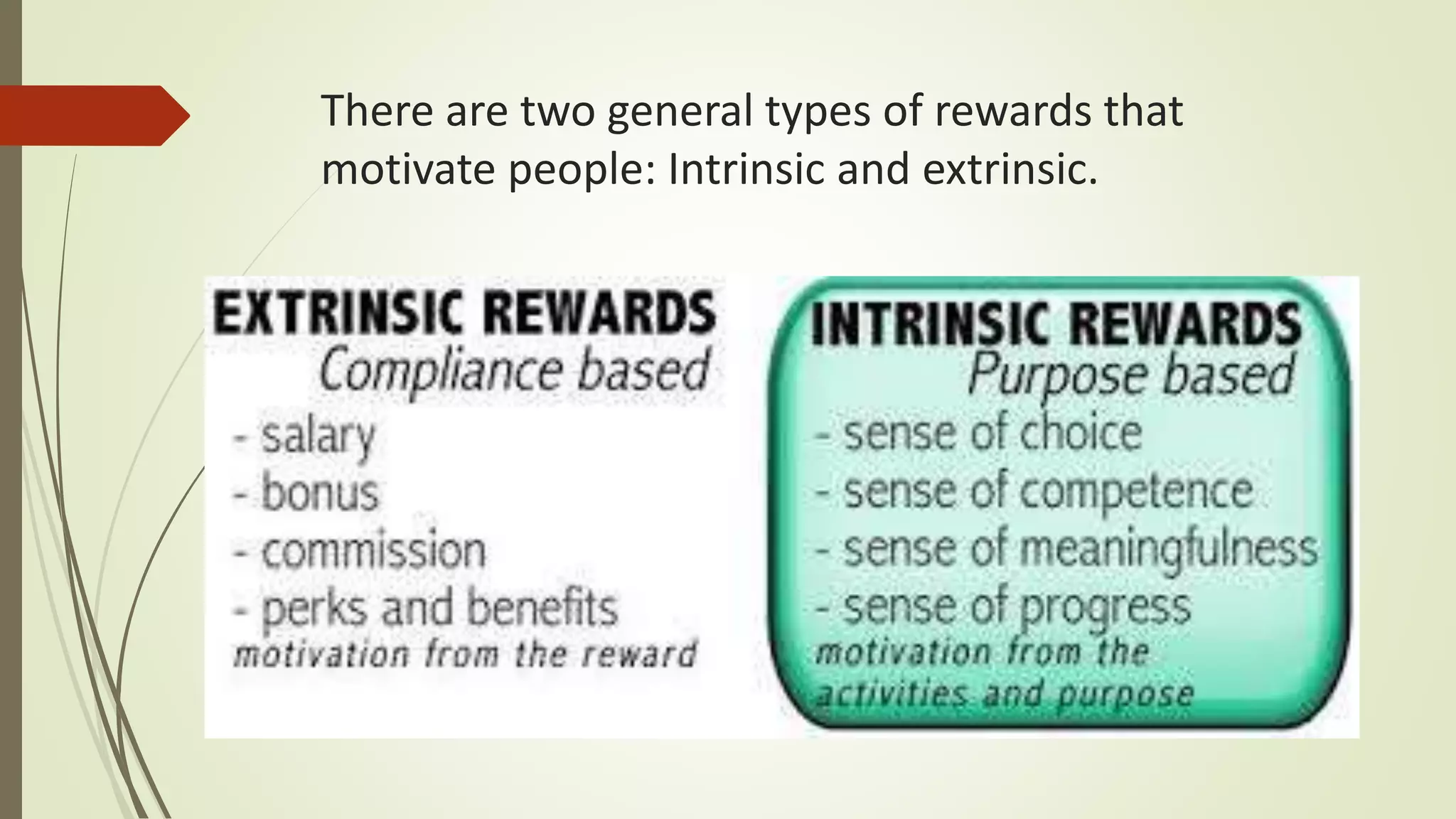 There are two general types of rewards that motivate people: Intrinsic and extrinsic.

EXTRINSIC REWARDS
Compliance based
- salary
- bonus
- commission
- perks and benefits
motivation from the reward

INTRINSIC REWARDS
Purpose based
- sense of choice
- sense of competence
- sense of meaningfulness
- sense of progress
motivation from the activities and purpose